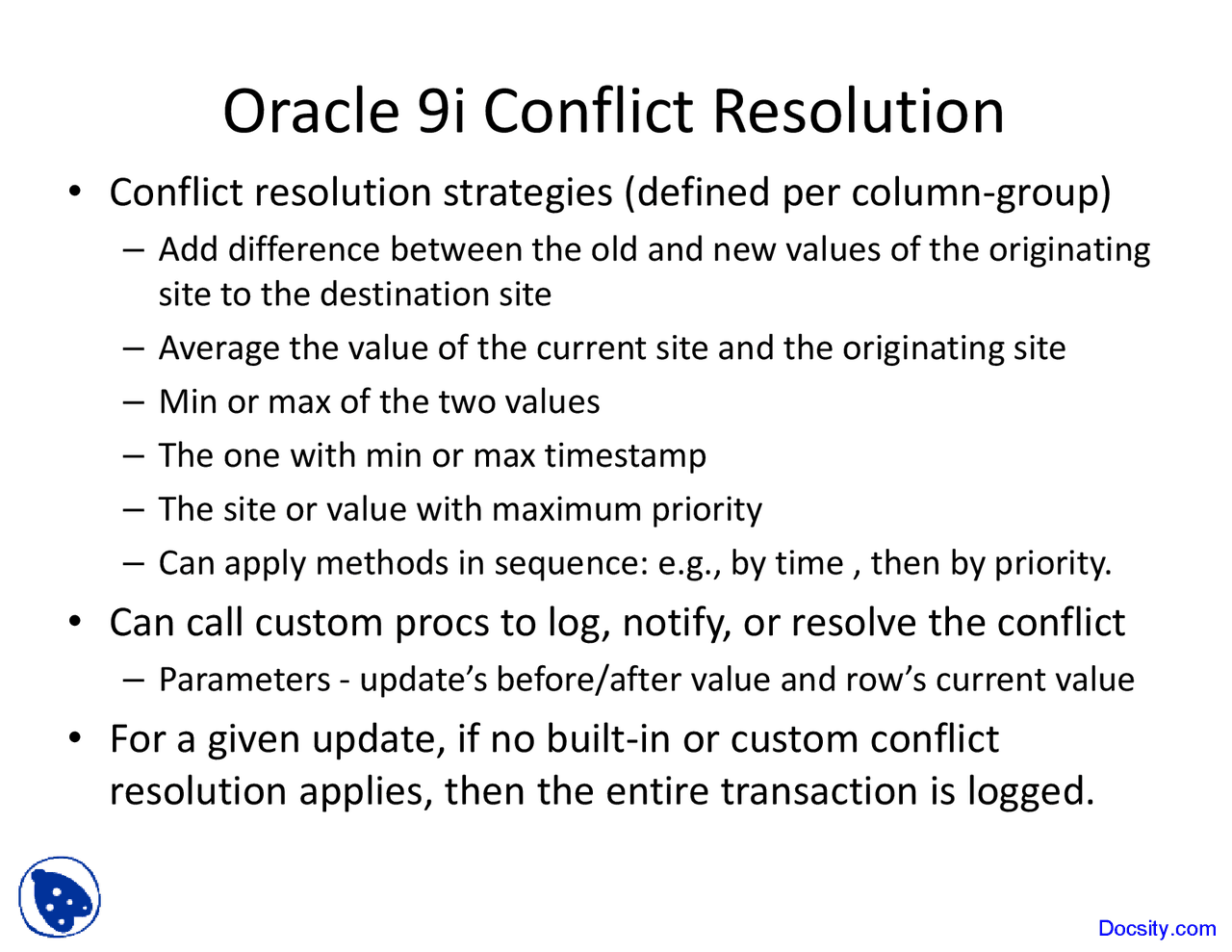 Oracle 9i Conflict Resolution

• Conflict resolution strategies (defined per column-group)
  – Add difference between the old and new values of the originating site to the destination site
  – Average the value of the current site and the originating site
  – Min or max of the two values
  – The one with min or max timestamp
  – The site or value with maximum priority
  – Can apply methods in sequence: e.g., by time , then by priority.
• Can call custom procs to log, notify, or resolve the conflict
  – Parameters - update's before/after value and row's current value
• For a given update, if no built-in or custom conflict resolution applies, then the entire transaction is logged.

Docsity.com